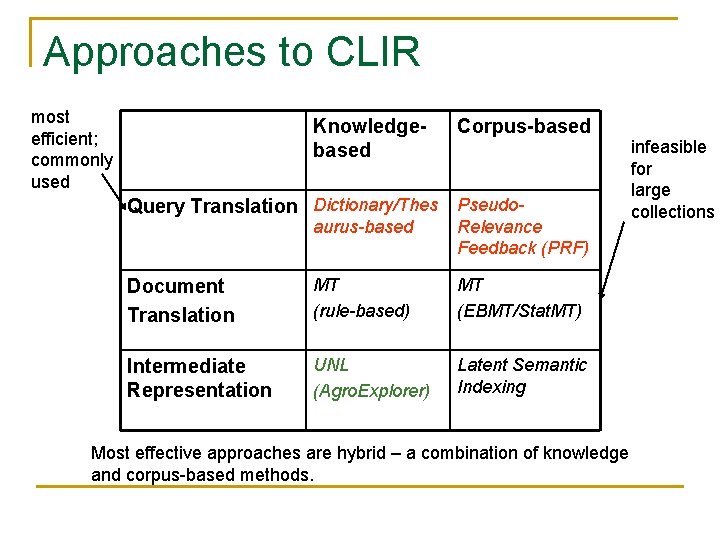 Approaches to CLIR

most efficient; commonly used

| | Knowledge-based | Corpus-based |
|---|---|---|
| Query Translation | Dictionary/Thesaurus-based | Pseudo-Relevance Feedback (PRF) |
| Document Translation | MT (rule-based) | MT (EBMT/StatMT) |
| Intermediate Representation | UNL (AgroExplorer) | Latent Semantic Indexing |

infeasible for large collections

Most effective approaches are hybrid – a combination of knowledge and corpus-based methods.